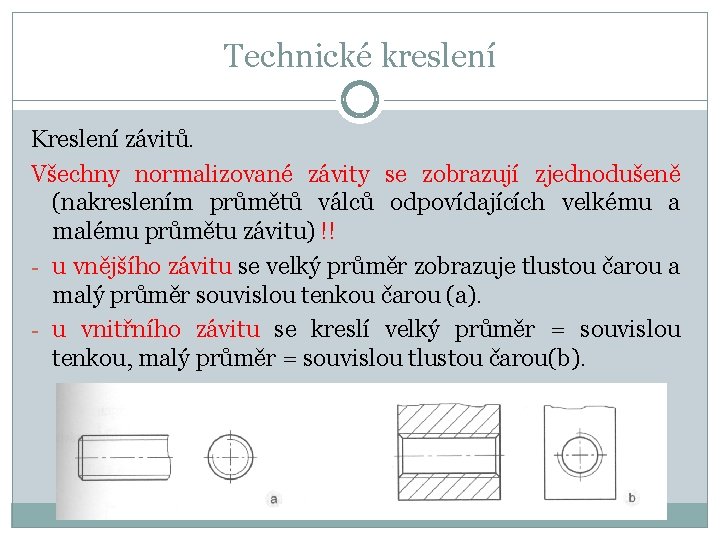 Technické kreslení

Kreslení závitů.

Všechny normalizované závity se zobrazují zjednodušeně (nakreslením průmětů válců odpovídajících velkému a malému průmětu závitu) !!

- u vnějšího závitu se velký průměr zobrazuje tlustou čarou a malý průměr souvislou tenkou čarou (a).

- u vnitřního závitu se kreslí velký průměr = souvislou tenkou, malý průměr = souvislou tlustou čarou(b).

a

b